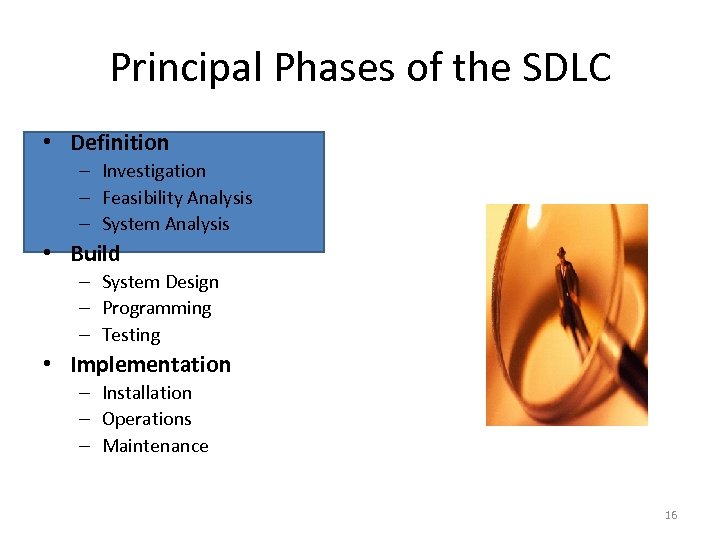 Principal Phases of the SDLC

• Definition
  – Investigation
  – Feasibility Analysis
  – System Analysis
• Build
  – System Design
  – Programming
  – Testing
• Implementation
  – Installation
  – Operations
  – Maintenance

16